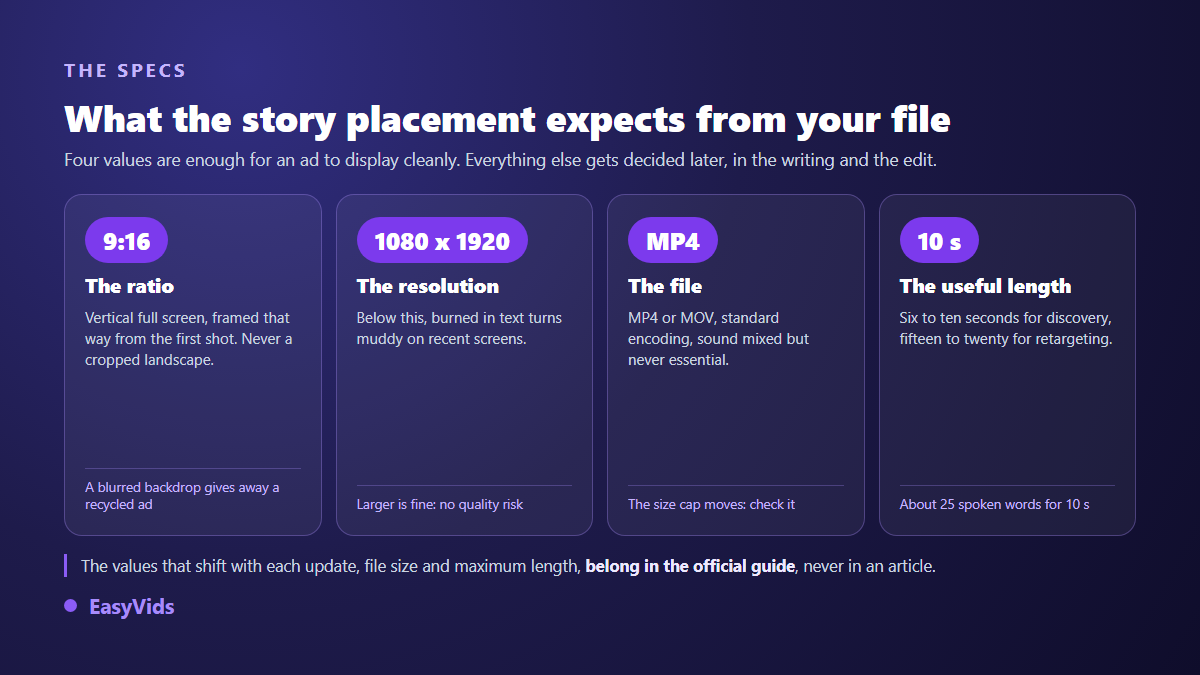 THE SPECS

What the story placement expects from your file

Four values are enough for an ad to display cleanly. Everything else gets decided later, in the writing and the edit.

9:16

The ratio

Vertical full screen, framed that way from the first shot. Never a cropped landscape.

A blurred backdrop gives away a recycled ad

1080 x 1920

The resolution

Below this, burned in text turns muddy on recent screens.

Larger is fine: no quality risk

MP4

The file

MP4 or MOV, standard encoding, sound mixed but never essential.

The size cap moves: check it

10 s

The useful length

Six to ten seconds for discovery, fifteen to twenty for retargeting.

About 25 spoken words for 10 s

The values that shift with each update, file size and maximum length, belong in the official guide, never in an article.

• EasyVids